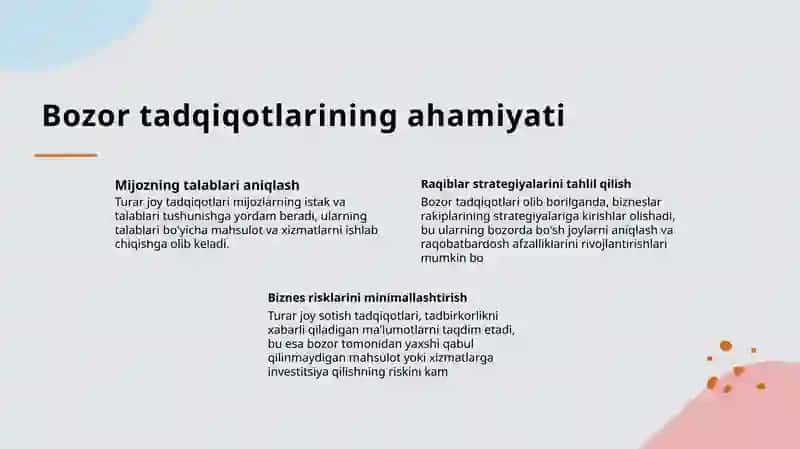 Bozor tadqiqotlarining ahamiyati

Mijozning talablari aniqlash

Turar joy tadqiqotlari mijozlarning istak va talablari tushunishga yordam beradi, ularning talablari bo'yicha mahsulot va xizmatlarni ishlab chiqishga olib keladi.

Raqiblar strategiyalarini tahlil qilish

Bozor tadqiqotlari olib borilganda, bizneslar rakiplarining strategiyalariga kirishlar olishadi, bu ularning bozorda bo'sh joylarni aniqlash va raqobatbardosh afzalliklarini rivojlantirishlari mumkin bo

Biznes risklarini minimallashtirish

Turar joy sotish tadqiqotlari, tadbirkorlikni xabarli qiladigan ma'lumotlarni taqdim etadi, bu esa bozor tomonidan yaxshi qabul qilinmaydigan mahsulot yoki xizmatlarga investitsiya qilishning riskini kam